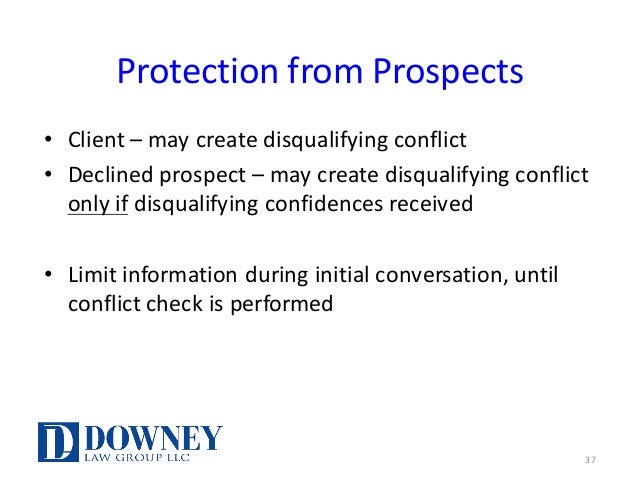 Protection from Prospects

• Client – may create disqualifying conflict
• Declined prospect – may create disqualifying conflict only if disqualifying confidences received

• Limit information during initial conversation, until conflict check is performed

DL DOWNEY
LAW GROUP LLC

37